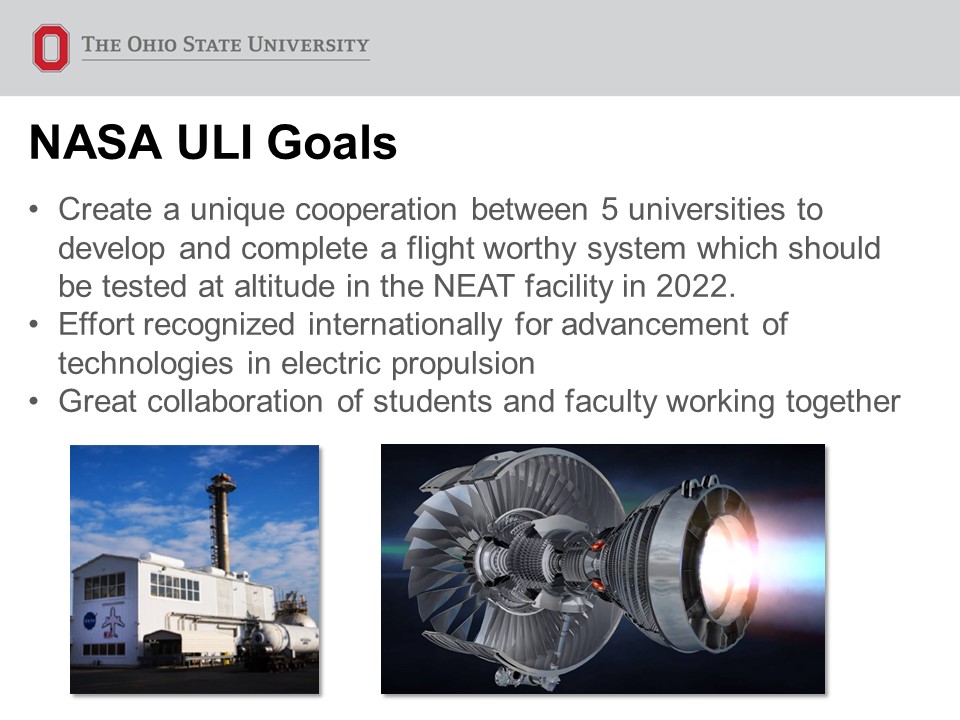 THE OHIO STATE UNIVERSITY

NASA ULI Goals

• Create a unique cooperation between 5 universities to develop and complete a flight worthy system which should be tested at altitude in the NEAT facility in 2022.
• Effort recognized internationally for advancement of technologies in electric propulsion
• Great collaboration of students and faculty working together